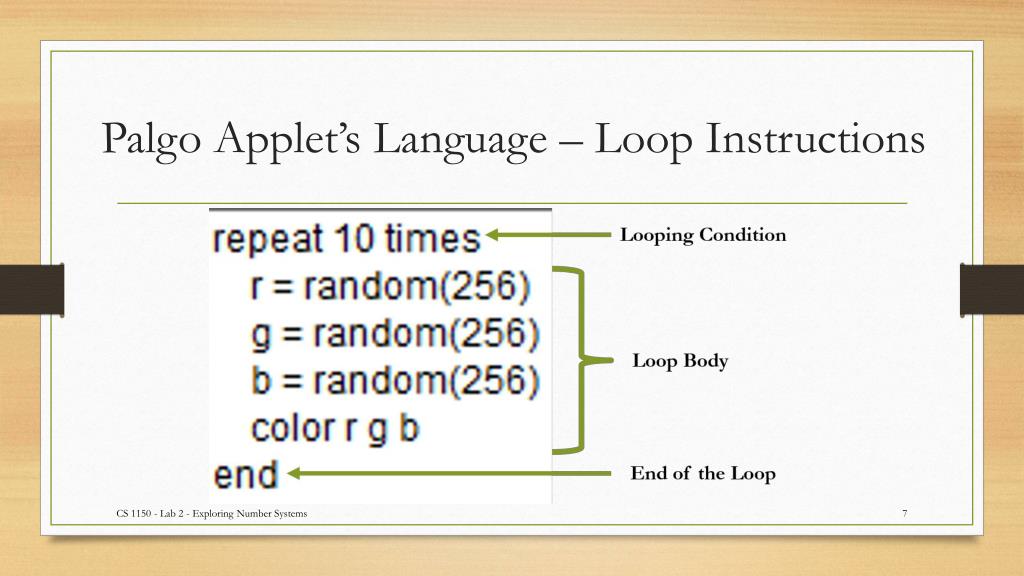 Palgo Applet's Language – Loop Instructions

repeat 10 times
r = random(256)
g = random(256)
b = random(256)
color r g b
end

Looping Condition

Loop Body

End of the Loop

CS 1150 - Lab 2 - Exploring Number Systems

7